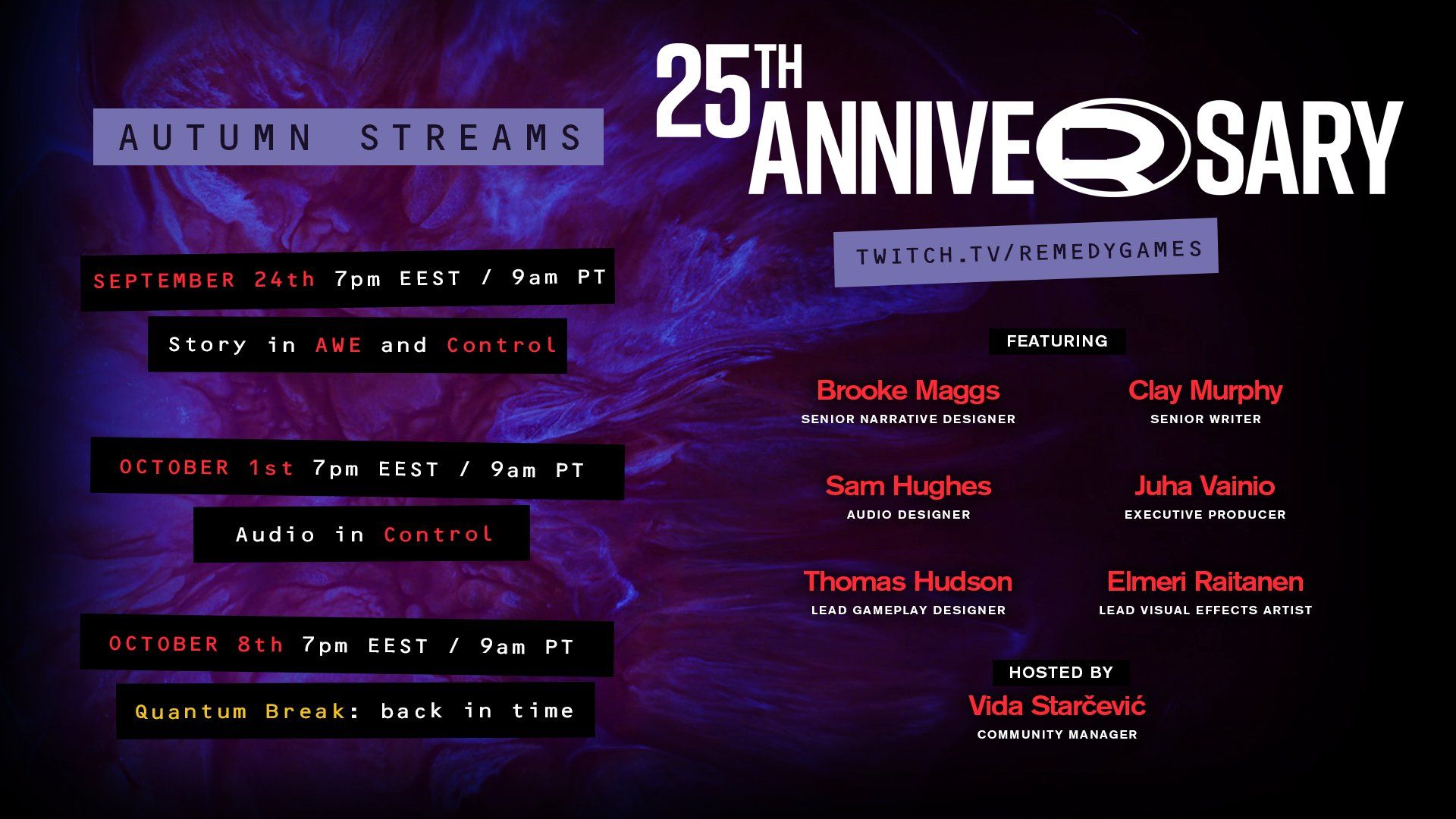 AUTUMN STREAMS

SEPTEMBER 24th 7pm EEST / 9am PT

Story in AWE and Control

OCTOBER 1st 7pm EEST / 9am PT

Audio in Control

OCTOBER 8th 7pm EEST / 9am PT

Quantum Break: back in time

25TH ANNIVERSARY

TWITCH.TV/REMEDYGAMES

FEATURING

Brooke Maggs
SENIOR NARRATIVE DESIGNER

Clay Murphy
SENIOR WRITER

Sam Hughes
AUDIO DESIGNER

Juha Vainio
EXECUTIVE PRODUCER

Thomas Hudson
LEAD GAMEPLAY DESIGNER

Elmeri Raitanen
LEAD VISUAL EFFECTS ARTIST

HOSTED BY
Vida Starčević
COMMUNITY MANAGER